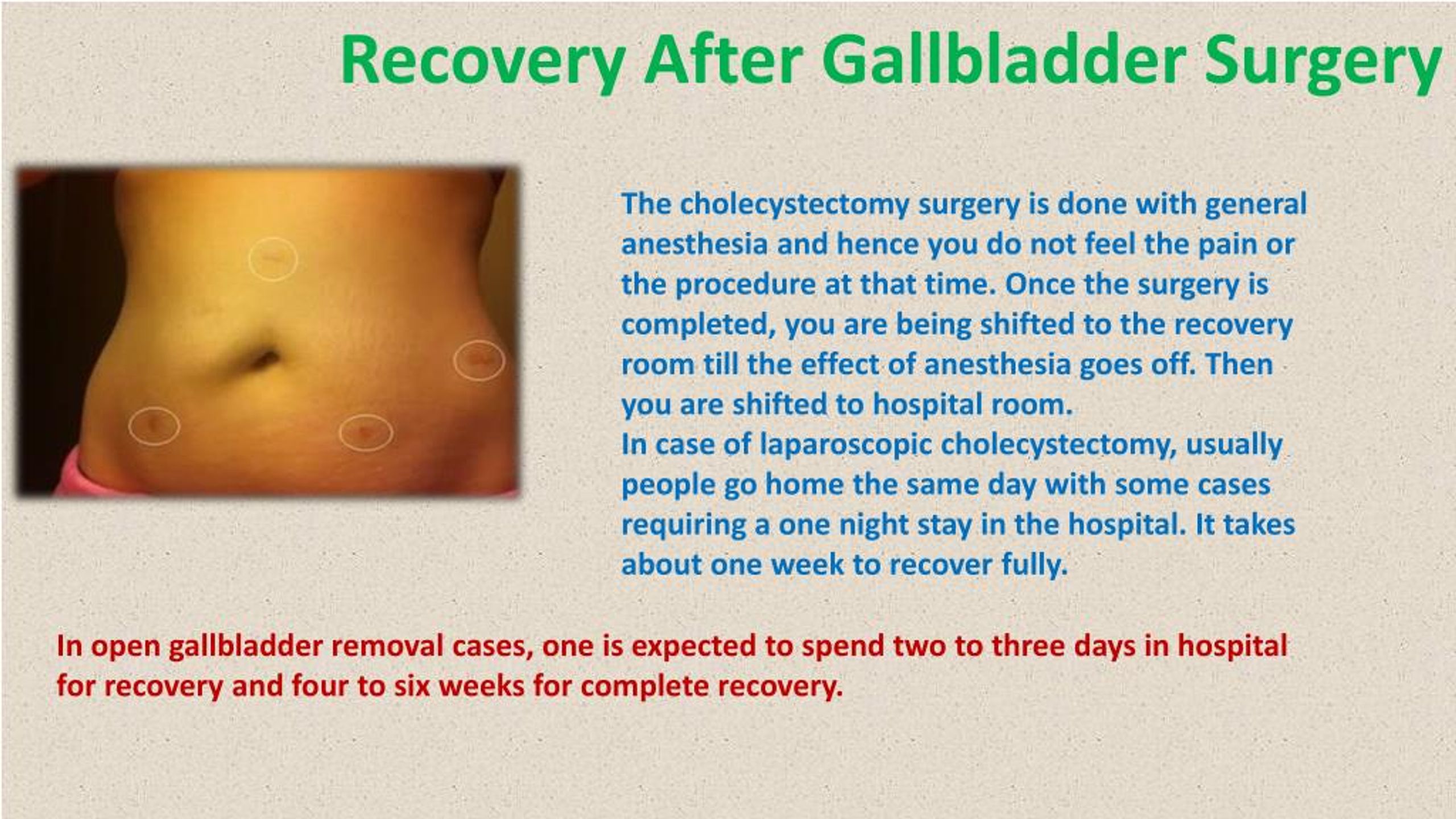 Recovery After Gallbladder Surgery

The cholecystectomy surgery is done with general anesthesia and hence you do not feel the pain or the procedure at that time. Once the surgery is completed, you are being shifted to the recovery room till the effect of anesthesia goes off. Then you are shifted to hospital room.
In case of laparoscopic cholecystectomy, usually people go home the same day with some cases requiring a one night stay in the hospital. It takes about one week to recover fully.

In open gallbladder removal cases, one is expected to spend two to three days in hospital for recovery and four to six weeks for complete recovery.